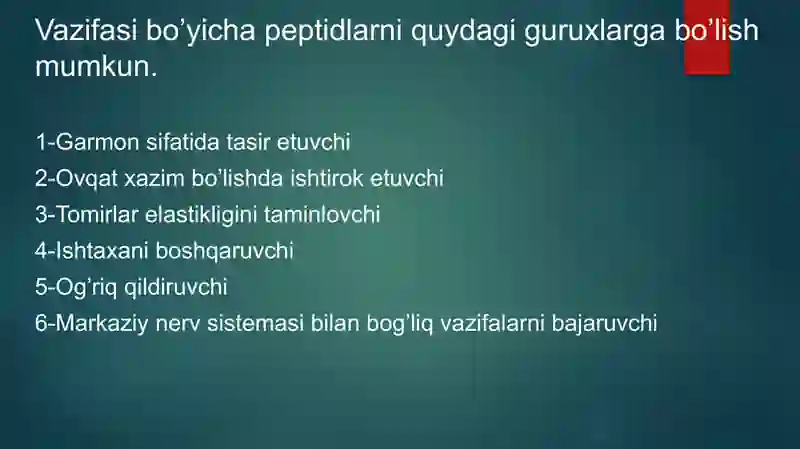 Vazifasi bo’yicha peptidlarni quydagi guruxlarga bo’lish mumkun.

1-Garmon sifatida tasir etuvchi
2-Ovqat xazim bo’lishda ishtirok etuvchi
3-Tomirlar elastikligini taminlovchi
4-Ishtaxani boshqaruvchi
5-Og’riq qildiruvchi
6-Markaziy nerv sistemasi bilan bog’liq vazifalarni bajaruvchi